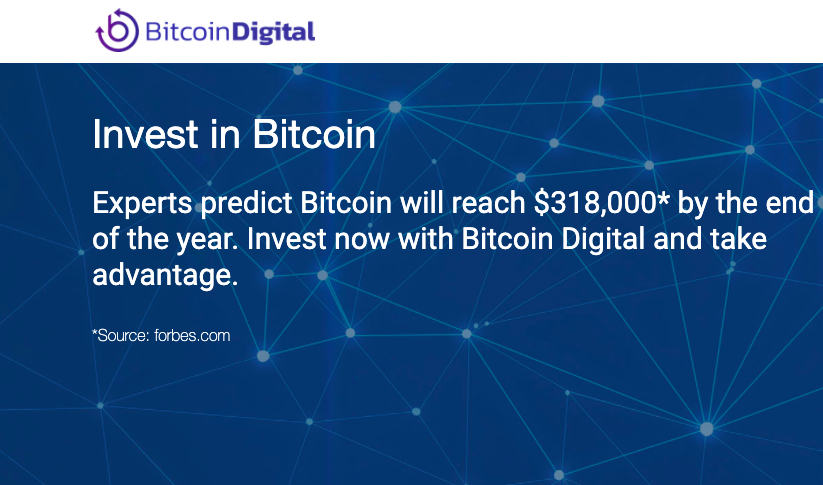 BitcoinDigital

Invest in Bitcoin

Experts predict Bitcoin will reach \$318,000* by the end of the year. Invest now with Bitcoin Digital and take advantage.

*Source: forbes.com